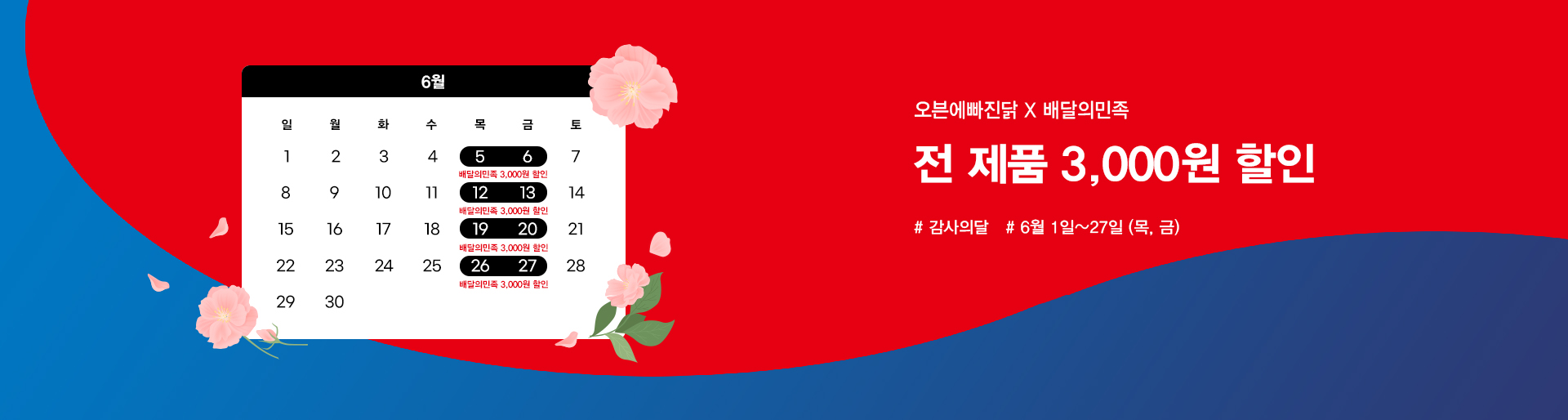 6월

| 일 | 월 | 화 | 수 | 목 | 금 | 토 |
|---|---|---|---|---|---|---|
| 1 | 2 | 3 | 4 | 5 | 6 | 7 |
| | | | | 배달의민족 3,000원 할인 | | |
| 8 | 9 | 10 | 11 | 12 | 13 | 14 |
| | | | | 배달의민족 3,000원 할인 | | |
| 15 | 16 | 17 | 18 | 19 | 20 | 21 |
| | | | | 배달의민족 3,000원 할인 | | |
| 22 | 23 | 24 | 25 | 26 | 27 | 28 |
| | | | | 배달의민족 3,000원 할인 | | |
| 29 | 30 | | | | | |

오븐에빠진닭 X 배달의민족

전 제품 3,000원 할인

# 감사의달 # 6월 1일~27일 (목, 금)